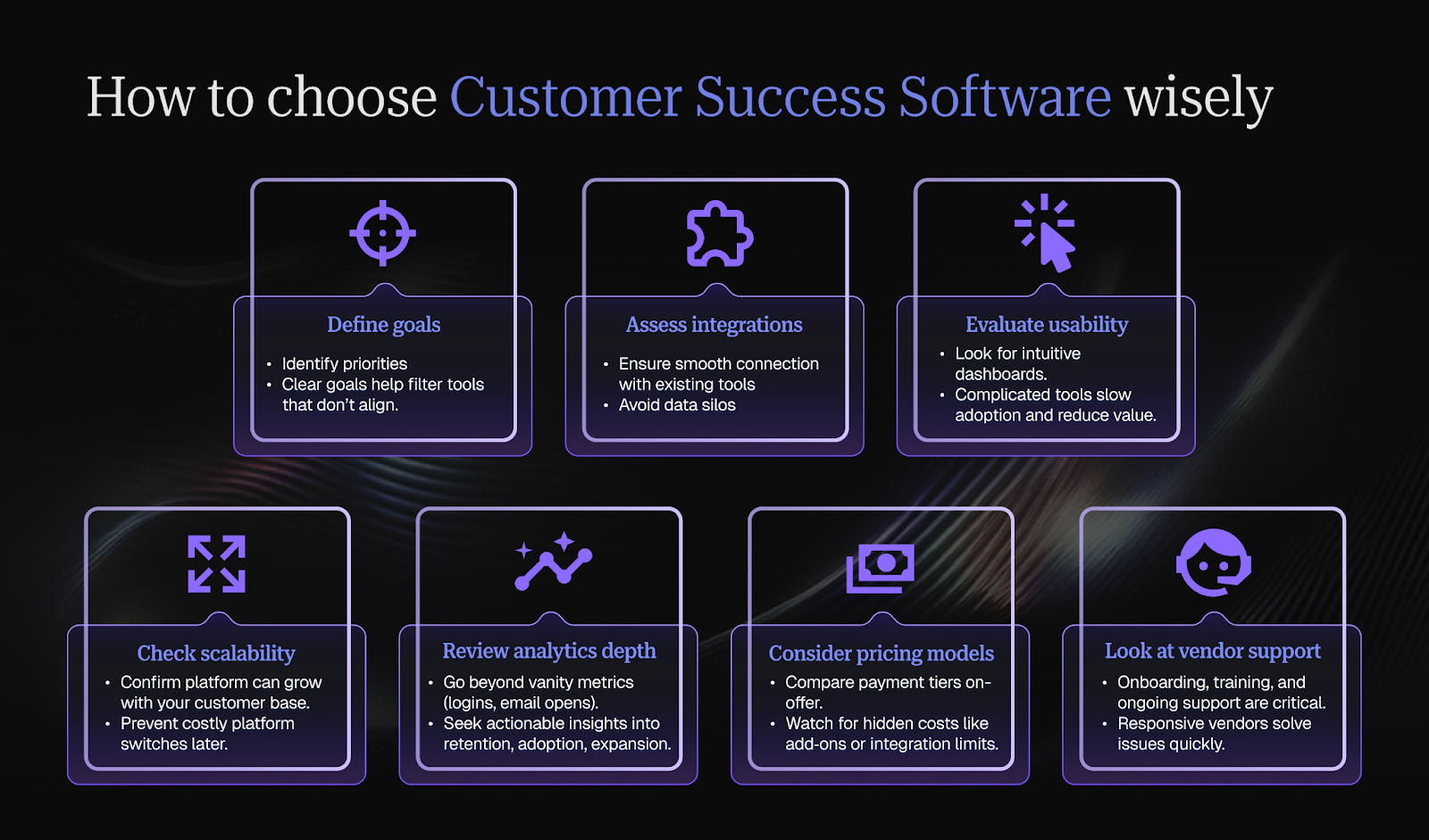 How to choose Customer Success Software wisely

Define goals
• Identify priorities
• Clear goals help filter tools that don't align.

Assess integrations
• Ensure smooth connection with existing tools
• Avoid data silos

Evaluate usability
• Look for intuitive dashboards.
• Complicated tools slow adoption and reduce value.

Check scalability
• Confirm platform can grow with your customer base.
• Prevent costly platform switches later.

Review analytics depth
• Go beyond vanity metrics (logins, email opens).
• Seek actionable insights into retention, adoption, expansion.

Consider pricing models
• Compare payment tiers on-offer.
• Watch for hidden costs like add-ons or integration limits.

Look at vendor support
• Onboarding, training, and ongoing support are critical.
• Responsive vendors solve issues quickly.